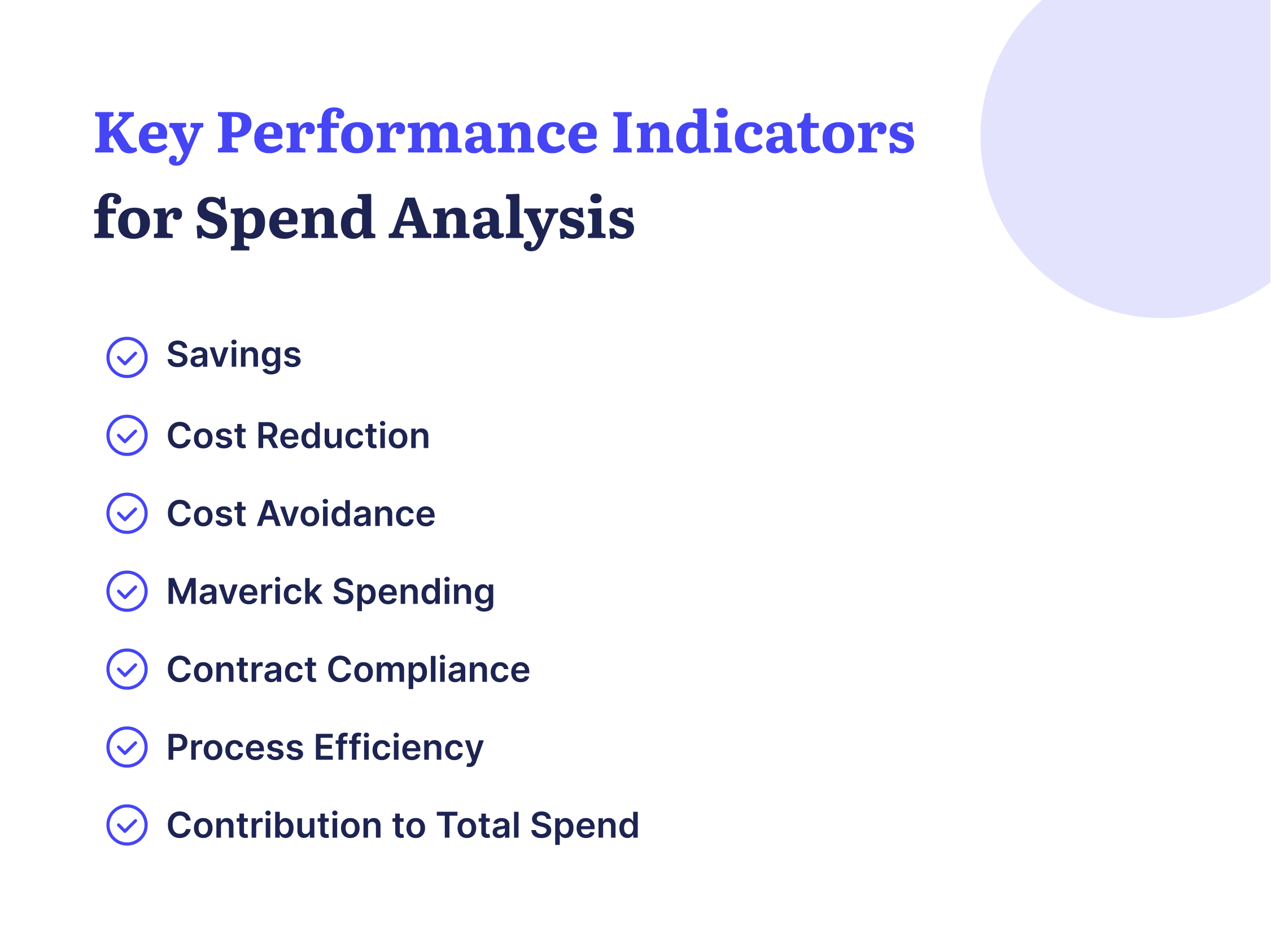 Key Performance Indicators
for Spend Analysis

Savings

Cost Reduction

Cost Avoidance

Maverick Spending

Contract Compliance

Process Efficiency

Contribution to Total Spend